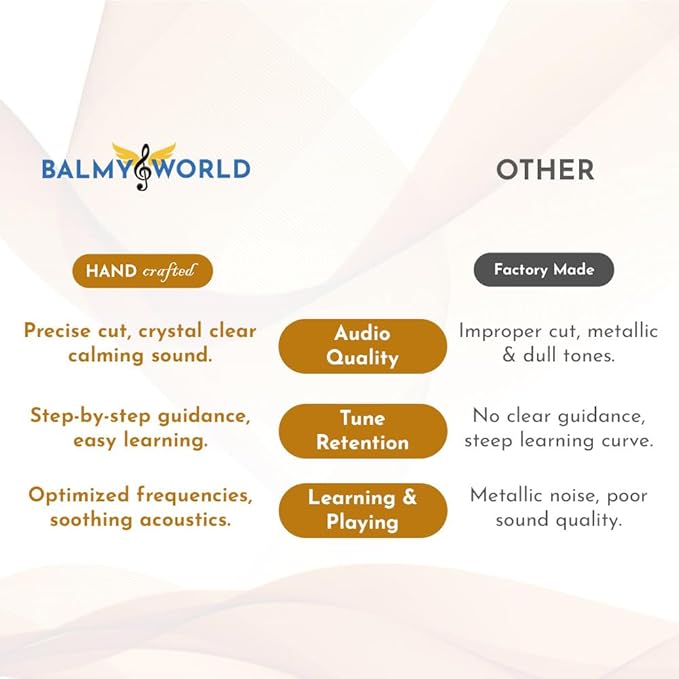 BALMY WORLD

OTHER

HAND crafted

Factory Made

Precise cut, crystal clear calming sound.

Audio Quality

Improper cut, metallic & dull tones.

Step-by-step guidance, easy learning.

Tune Retention

No clear guidance, steep learning curve.

Optimized frequencies, soothing acoustics.

Learning & Playing

Metallic noise, poor sound quality.